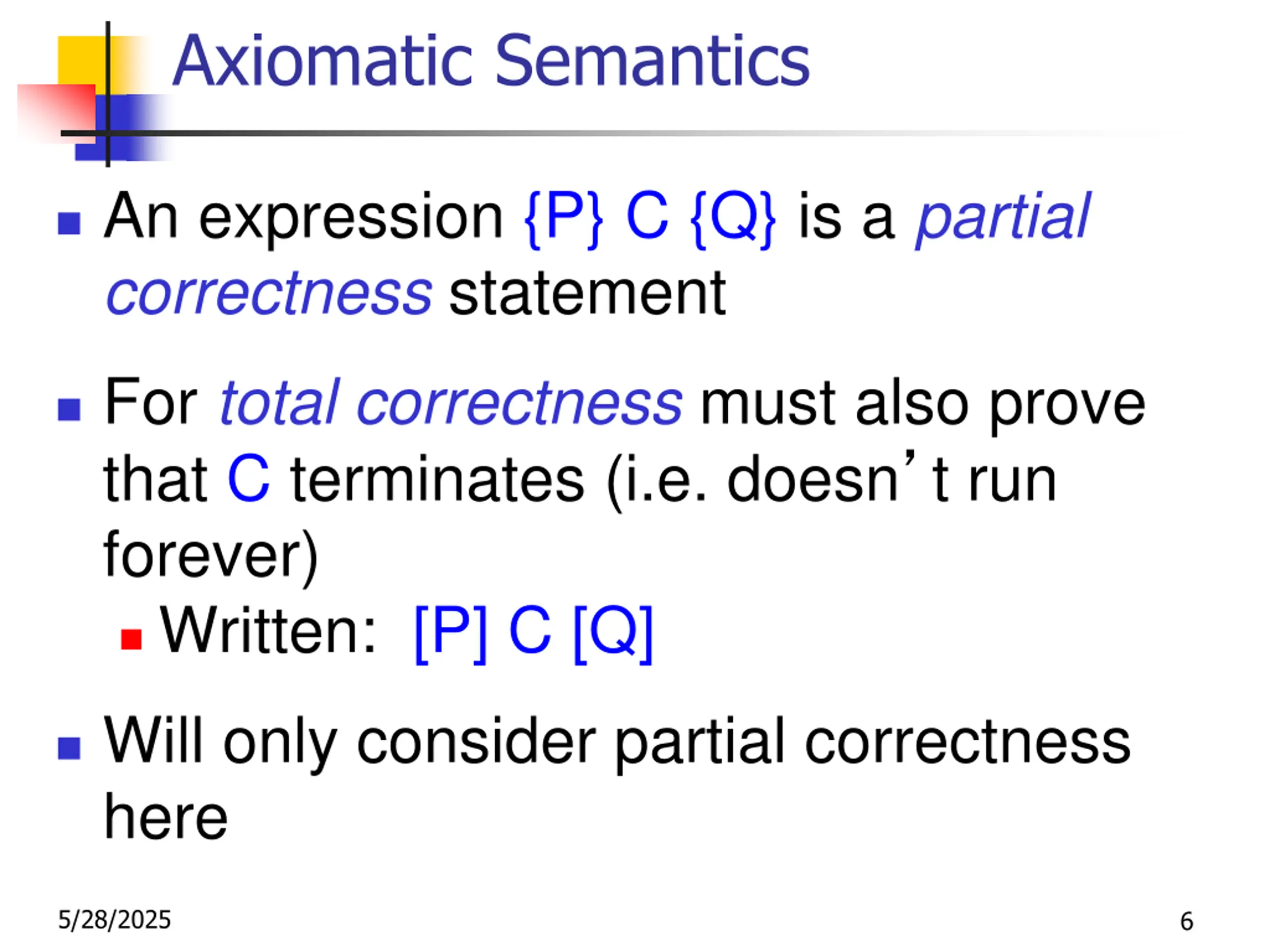 Axiomatic Semantics

An expression {P} C {Q} is a partial correctness statement

For total correctness must also prove that C terminates (i.e. doesn’t run forever)

Written: [P] C [Q]

Will only consider partial correctness here

5/28/2025

6